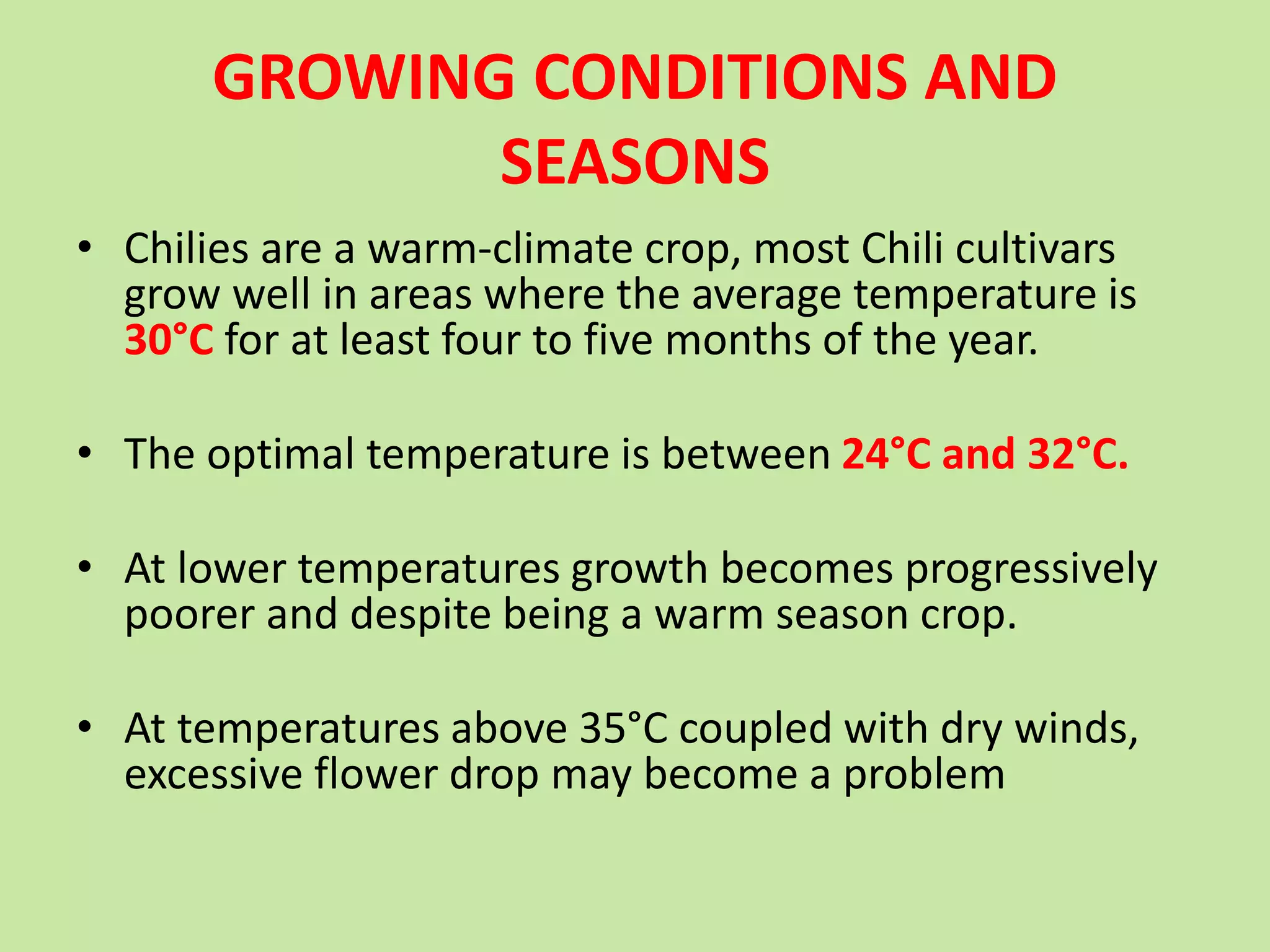 GROWING CONDITIONS AND SEASONS

• Chilies are a warm-climate crop, most Chili cultivars grow well in areas where the average temperature is 30°C for at least four to five months of the year.

• The optimal temperature is between 24°C and 32°C.

• At lower temperatures growth becomes progressively poorer and despite being a warm season crop.

• At temperatures above 35°C coupled with dry winds, excessive flower drop may become a problem